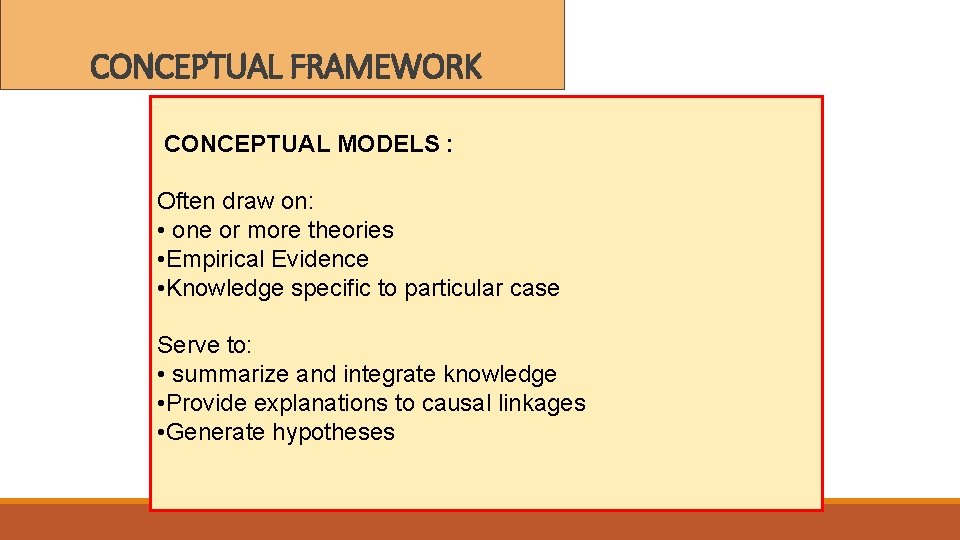 CONCEPTUAL FRAMEWORK

CONCEPTUAL MODELS :

Often draw on:
• one or more theories
•Empirical Evidence
•Knowledge specific to particular case

Serve to:
• summarize and integrate knowledge
•Provide explanations to causal linkages
•Generate hypotheses